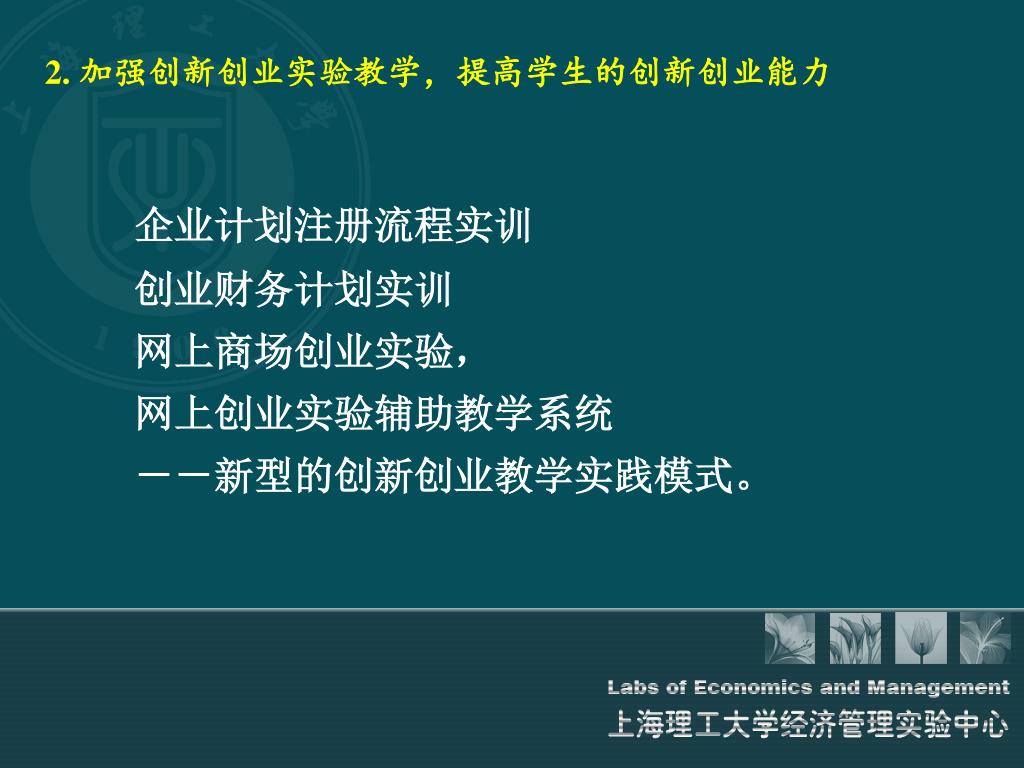 2. 加强创新创业实验教学，提高学生的创新创业能力

企业计划注册流程实训
创业财务计划实训
网上商场创业实验，
网上创业实验辅助教学系统
——新型的创新创业教学实践模式。

Labs of Economics and Management
上海理工大学经济管理实验中心